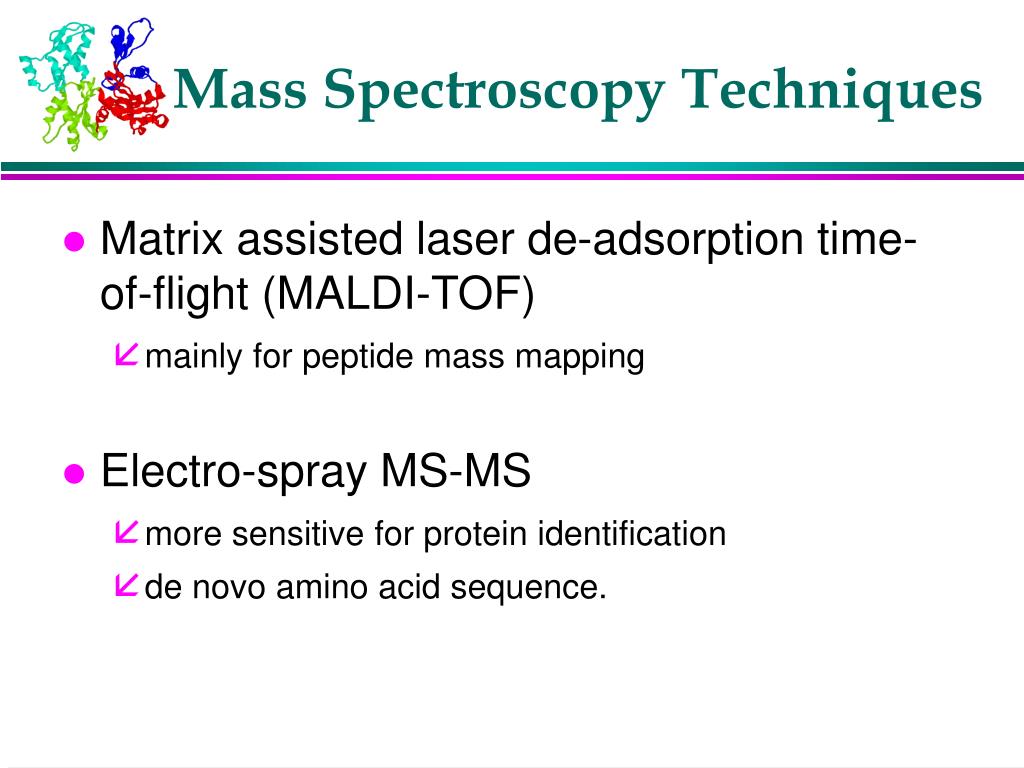 Mass Spectroscopy Techniques

- Matrix assisted laser de-adsorption time-of-flight (MALDI-TOF)
  - mainly for peptide mass mapping

- Electro-spray MS-MS
  - more sensitive for protein identification
  - de novo amino acid sequence.